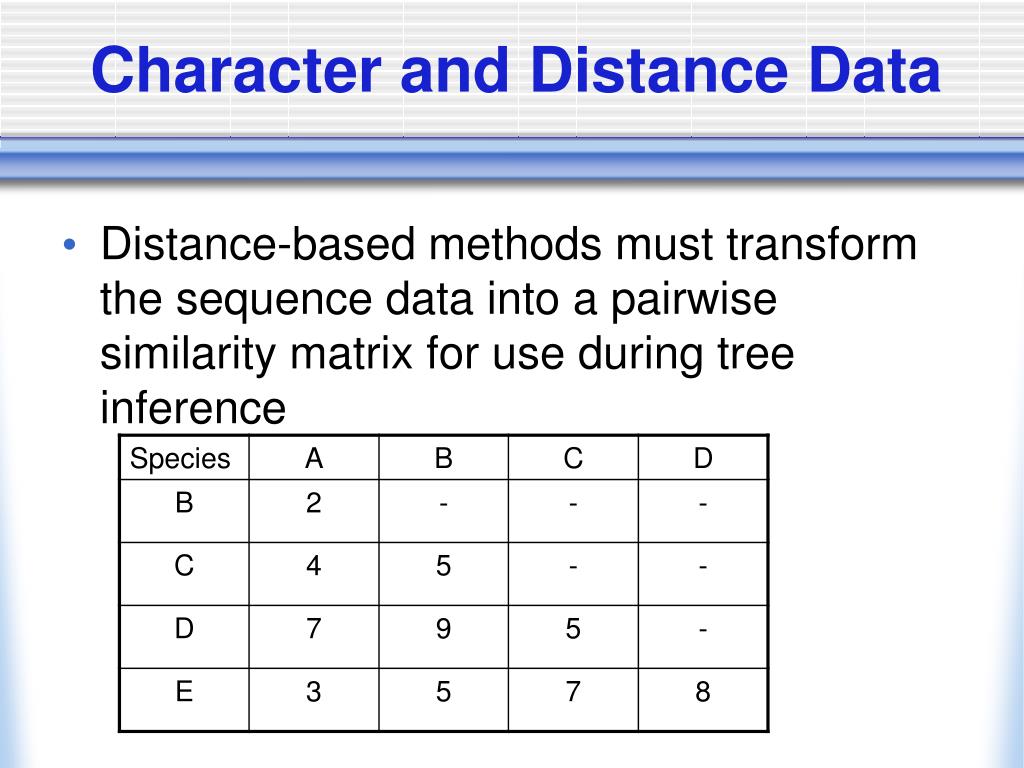 Character and Distance Data

• Distance-based methods must transform the sequence data into a pairwise similarity matrix for use during tree inference

| Species | A | B | C | D |
|---|---|---|---|---|
| B | 2 | - | - | - |
| C | 4 | 5 | - | - |
| D | 7 | 9 | 5 | - |
| E | 3 | 5 | 7 | 8 |